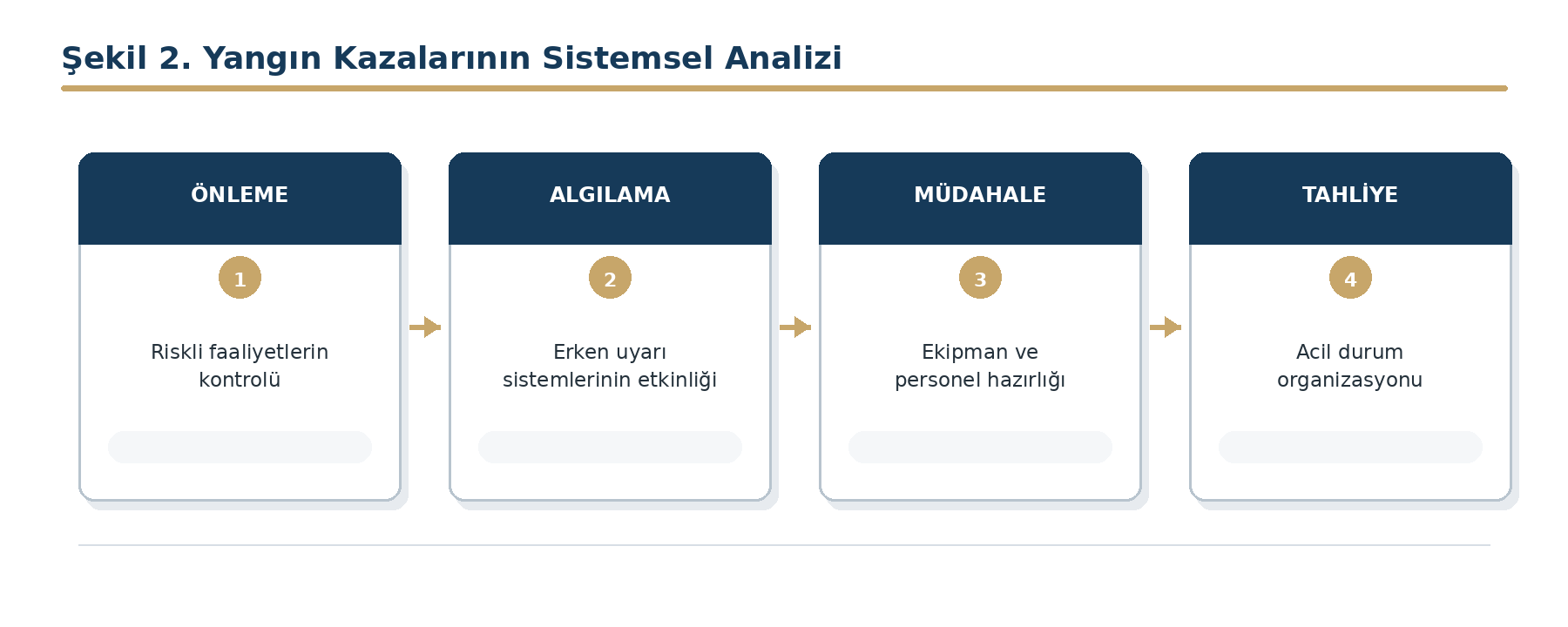 Şekil 2. Yangın Kazalarının Sistemsel Analizi

ÖNLEME

1

Riskli faaliyetlerin kontrolü

ALGILAMA

2

Erken uyarı sistemlerinin etkinliği

MÜDAHALE

3

Ekipman ve personel hazırlığı

TAHLİYE

4

Acil durum organizasyonu